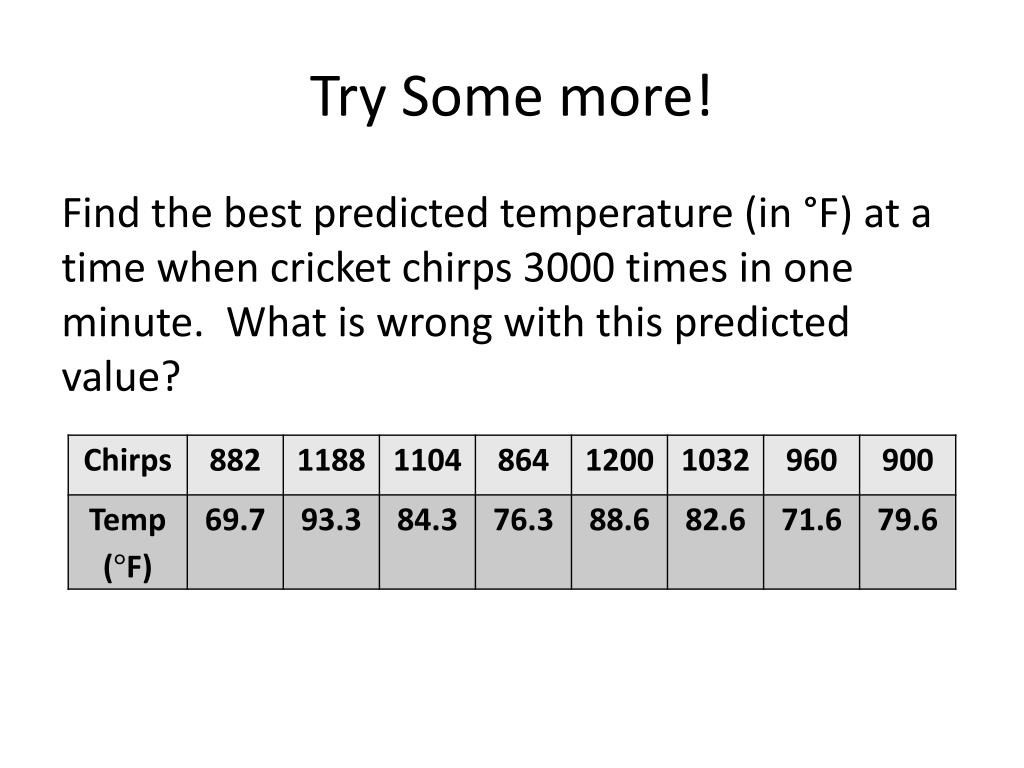 Try Some more!

Find the best predicted temperature (in °F) at a time when cricket chirps 3000 times in one minute.  What is wrong with this predicted value?

| Chirps | 882 | 1188 | 1104 | 864 | 1200 | 1032 | 960 | 900 |
|---|---|---|---|---|---|---|---|---|
| Temp (°F) | 69.7 | 93.3 | 84.3 | 76.3 | 88.6 | 82.6 | 71.6 | 79.6 |